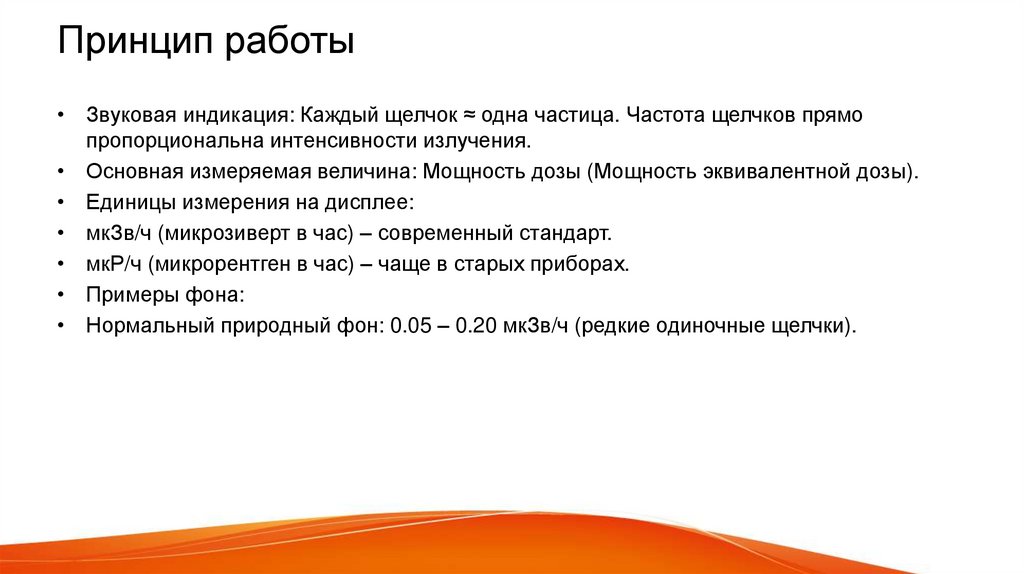 Принцип работы

• Звуковая индикация: Каждый щелчок ≈ одна частица. Частота щелчков прямо пропорциональна интенсивности излучения.
• Основная измеряемая величина: Мощность дозы (Мощность эквивалентной дозы).
• Единицы измерения на дисплее:
• мкЗв/ч (микрозиверт в час) – современный стандарт.
• мкР/ч (микрорентген в час) – чаще в старых приборах.
• Примеры фона:
• Нормальный природный фон: 0.05 – 0.20 мкЗв/ч (редкие одиночные щелчки).